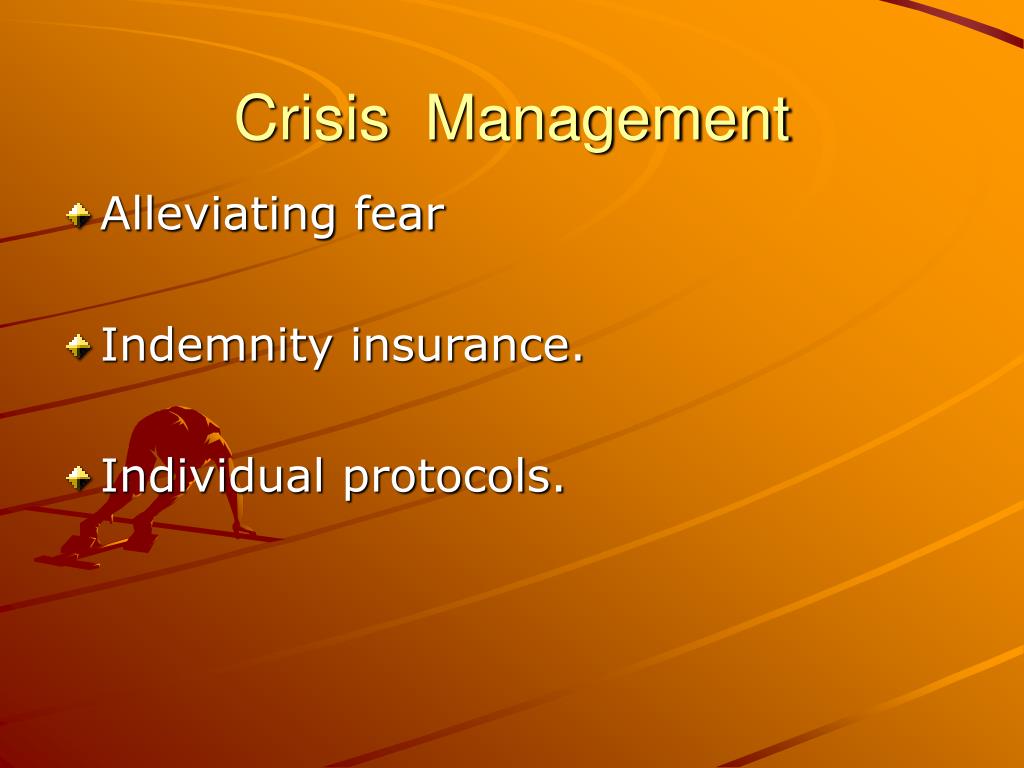 Crisis Management

Alleviating fear

Indemnity insurance.

Individual protocols.